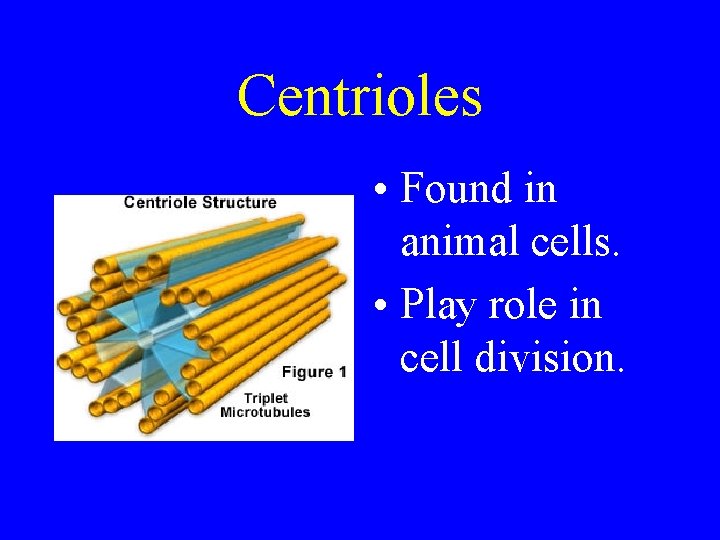 Centrioles

Centriole Structure

Figure 1

Triplet Microtubules

• Found in animal cells.
• Play role in cell division.